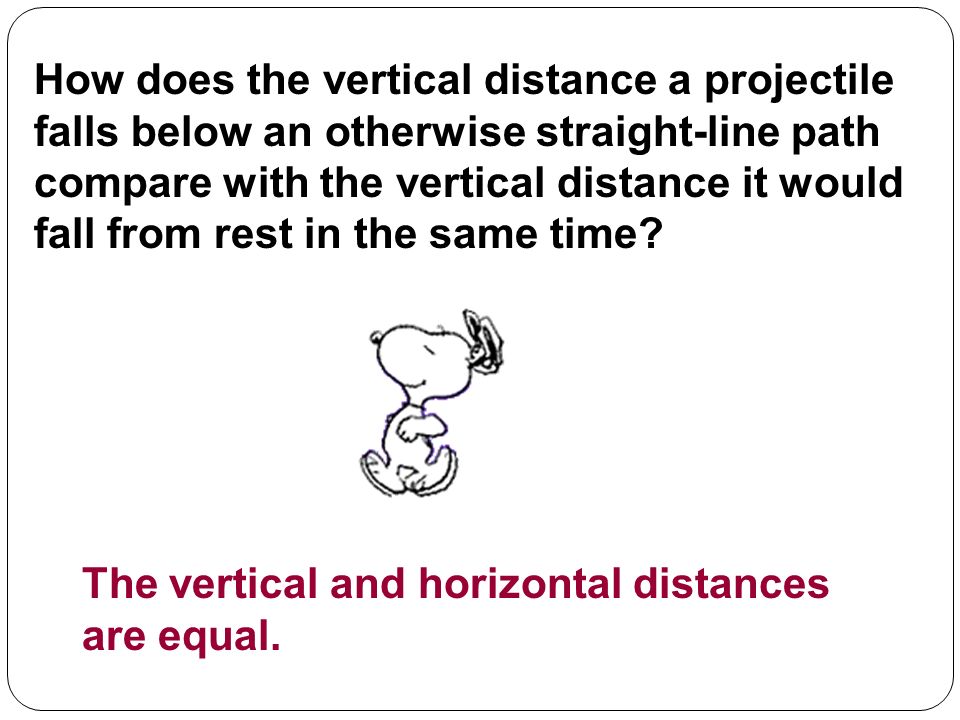 How does the vertical distance a projectile falls below an otherwise straight-line path compare with the vertical distance it would fall from rest in the same time?

The vertical and horizontal distances are equal.